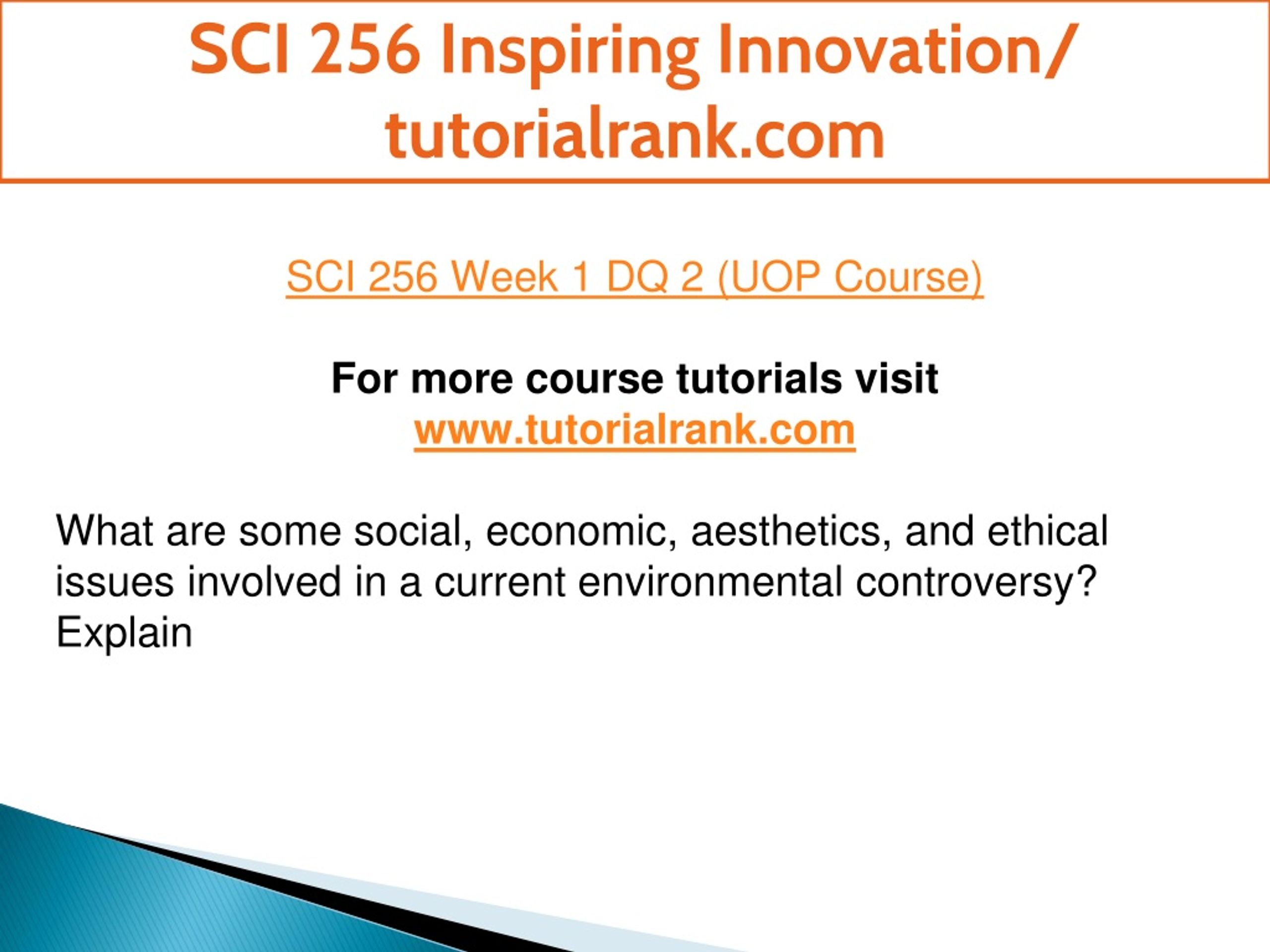 SCI 256 Inspiring Innovation/
tutorialrank.com

SCI 256 Week 1 DQ 2 (UOP Course)

For more course tutorials visit
www.tutorialrank.com

What are some social, economic, aesthetics, and ethical issues involved in a current environmental controversy? Explain